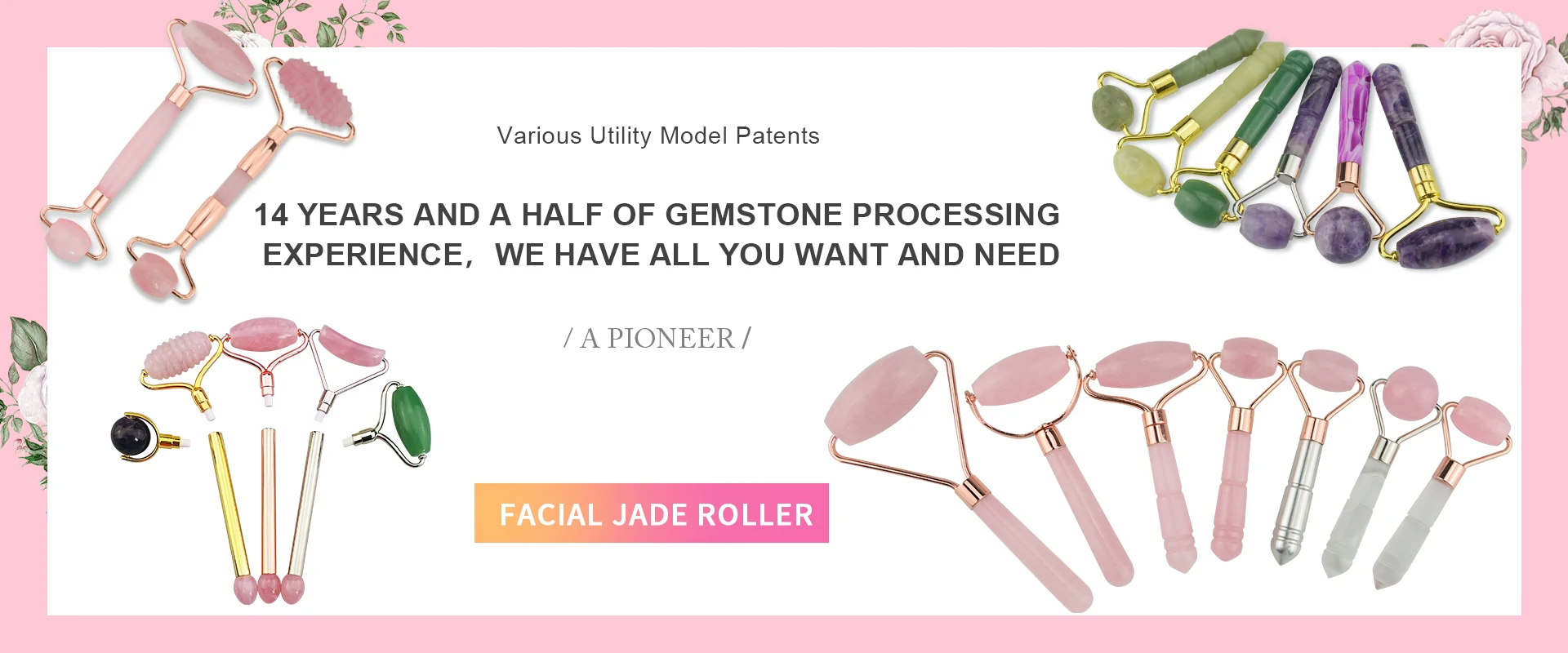 Various Utility Model Patents

14 YEARS AND A HALF OF GEMSTONE PROCESSING EXPERIENCE， WE HAVE ALL YOU WANT AND NEED

/ A PIONEER /

FACIAL JADE ROLLER